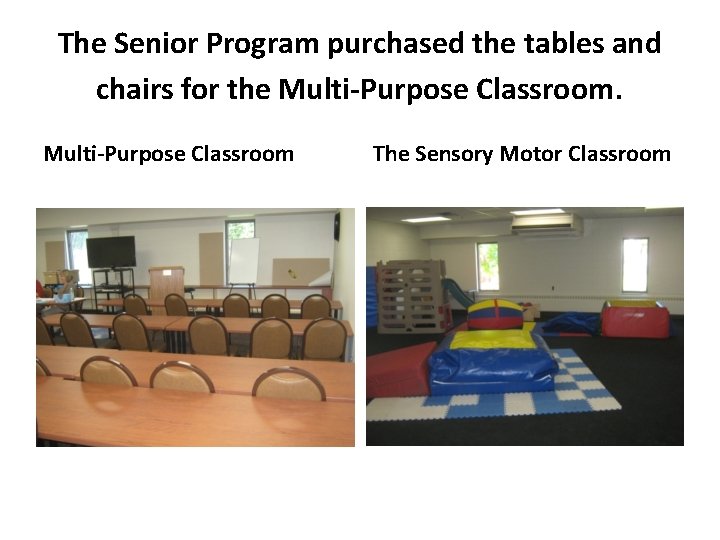 The Senior Program purchased the tables and chairs for the Multi-Purpose Classroom.

Multi-Purpose Classroom

The Sensory Motor Classroom